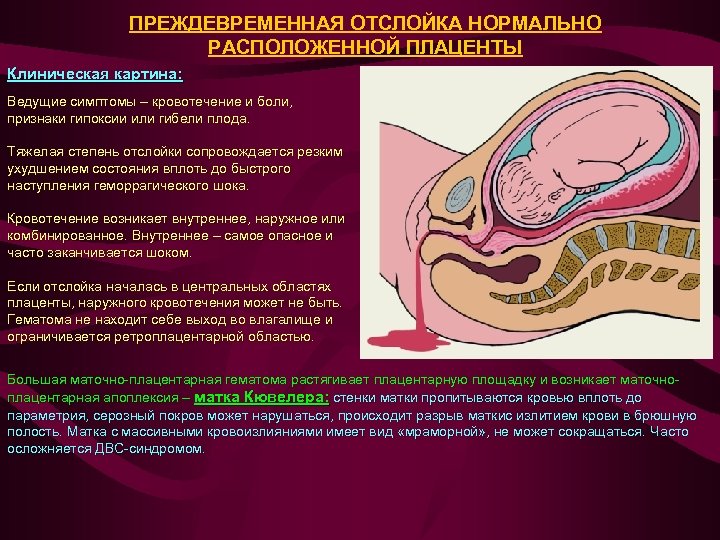 ПРЕЖДЕВРЕМЕННАЯ ОТСЛОЙКА НОРМАЛЬНО РАСПОЛОЖЕННОЙ ПЛАЦЕНТЫ

Клиническая картина:

Ведущие симптомы – кровотечение и боли, признаки гипоксии или гибели плода.

Тяжелая степень отслойки сопровождается резким ухудшением состояния вплоть до быстрого наступления геморрагического шока.

Кровотечение возникает внутреннее, наружное или комбинированное. Внутреннее – самое опасное и часто заканчивается шоком.

Если отслойка началась в центральных областях плаценты, наружного кровотечения может не быть. Гематома не находит себе выход во влагалище и ограничивается ретроплацентарной областью.

Большая маточно-плацентарная гематома растягивает плацентарную площадку и возникает маточно-плацентарная апоплексия – матка Кювелера: стенки матки пропитываются кровью вплоть до параметрия, серозный покров может нарушаться, происходит разрыв маткис излитием крови в брюшную полость. Матка с массивными кровоизлияниями имеет вид «мраморной», не может сокращаться. Часто осложняется ДВС-синдромом.